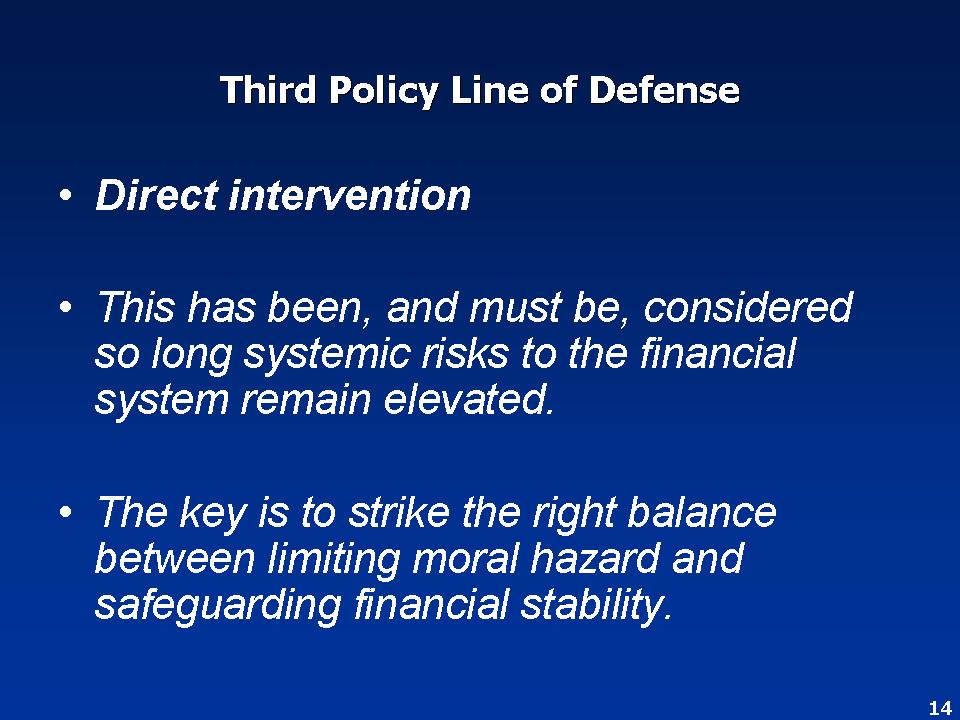 Third Policy Line of Defense

• Direct intervention

• This has been, and must be, considered so long systemic risks to the financial system remain elevated.

• The key is to strike the right balance between limiting moral hazard and safeguarding financial stability.

14